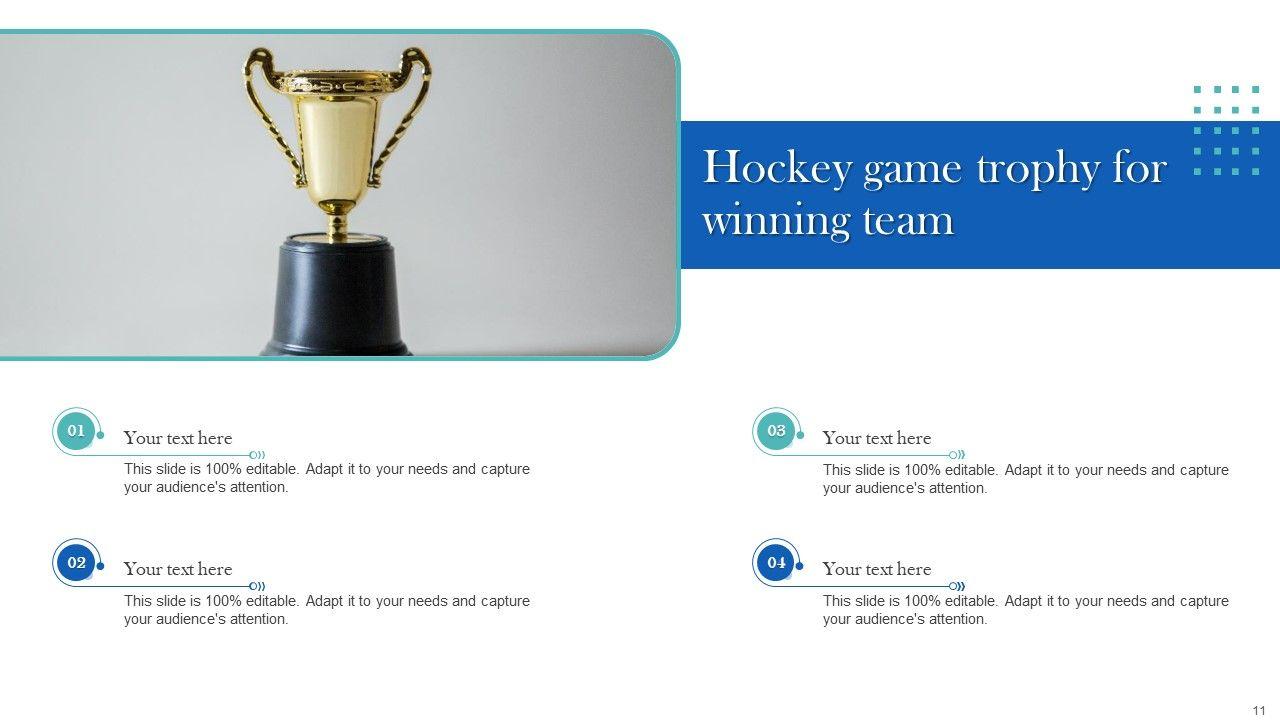 Hockey game trophy for winning team

01
Your text here
This slide is 100% editable. Adapt it to your needs and capture your audience's attention.

02
Your text here
This slide is 100% editable. Adapt it to your needs and capture your audience's attention.

03
Your text here
This slide is 100% editable. Adapt it to your needs and capture your audience's attention.

04
Your text here
This slide is 100% editable. Adapt it to your needs and capture your audience's attention.

11